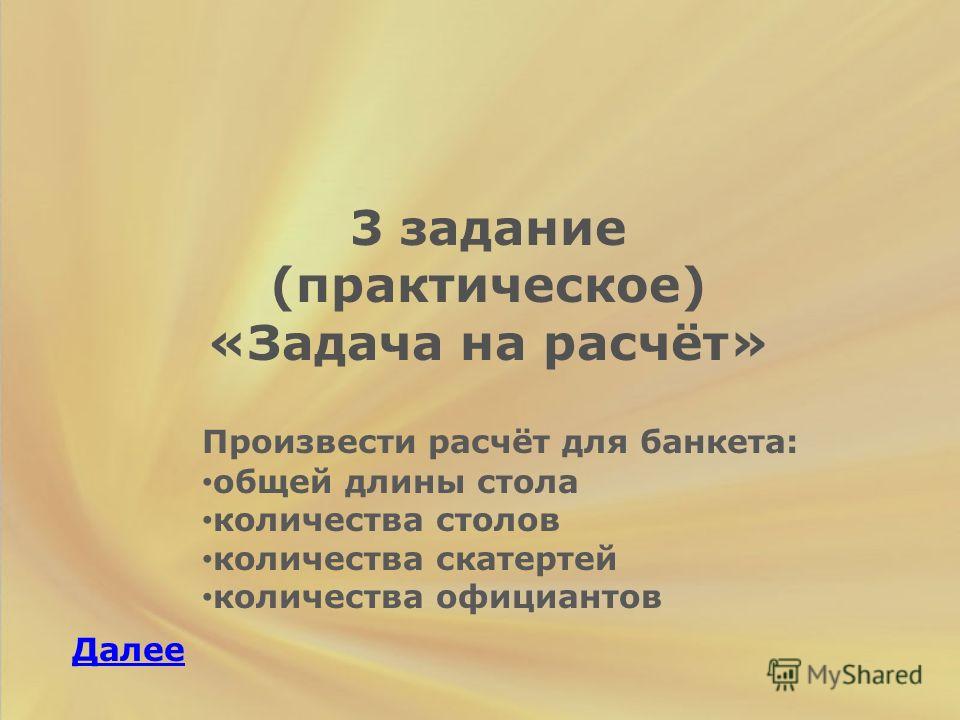 3 задание (практическое) «Задача на расчёт»

Произвести расчёт для банкета:
• общей длины стола
• количества столов
• количества скатертей
• количества официантов

Далее

MyShared